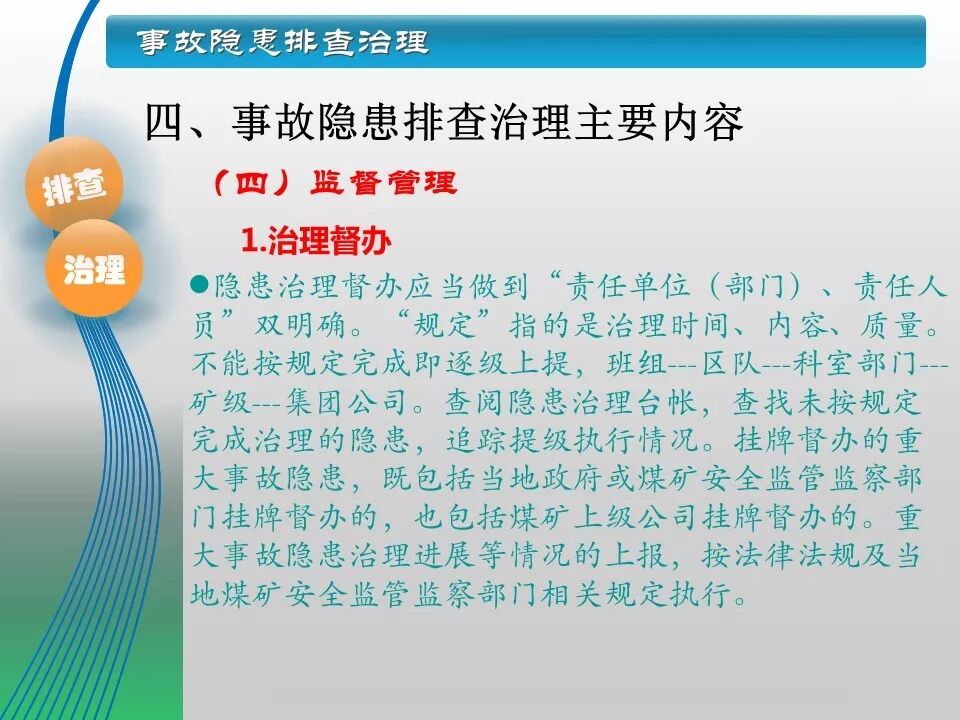 事故隐患排查治理

四、事故隐患排查治理主要内容

排查

治理

（四）监督管理

1.治理督办

●隐患治理督办应当做到“责任单位（部门）、责任人员”双明确。“规定”指的是治理时间、内容、质量。不能按规定完成即逐级上提，班组---区队---科室部门---矿级---集团公司。查阅隐患治理台帐，查找未按规定完成治理的隐患，追踪提级执行情况。挂牌督办的重大事故隐患，既包括当地政府或煤矿安全监管监察部门挂牌督办的，也包括煤矿上级公司挂牌督办的。重大事故隐患治理进展等情况的上报，按法律法规及当地煤矿安全监管监察部门相关规定执行。